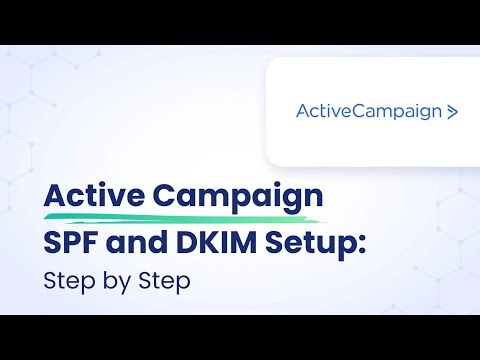 ActiveCampaign >

Active Campaign SPF and DKIM Setup:

Step by Step